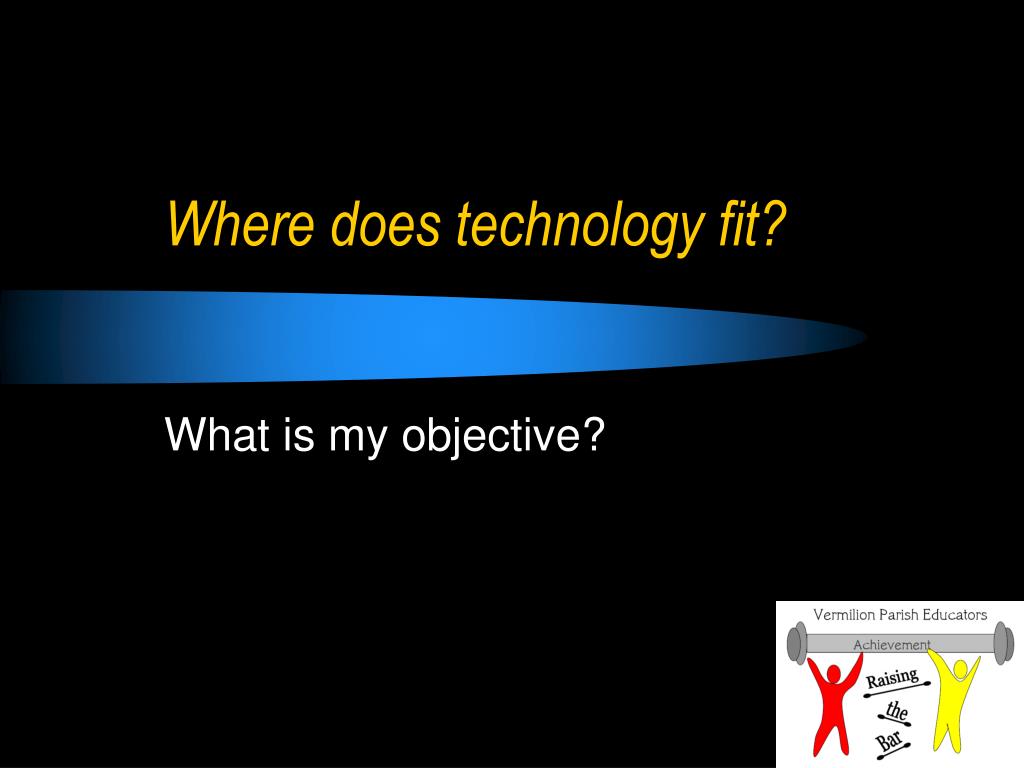 Where does technology fit?

What is my objective?

Vermilion Parish Educators
Achievement
Raising the Bar